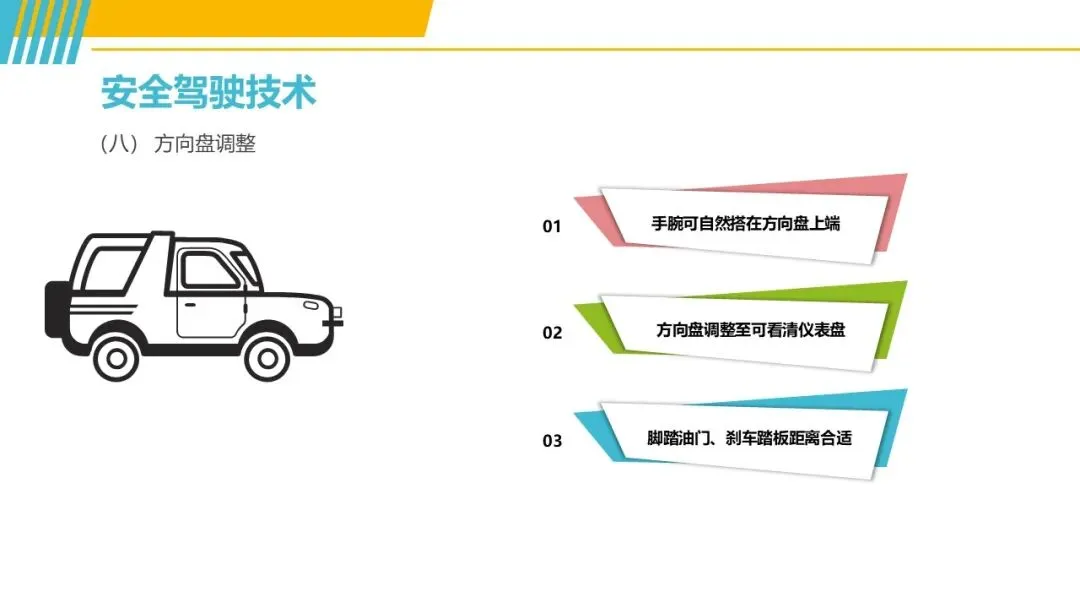 安全驾驶技术

（八） 方向盘调整

01 手腕可自然搭在方向盘上端

02 方向盘调整至可看清仪表盘

03 脚踏油门、刹车踏板距离合适